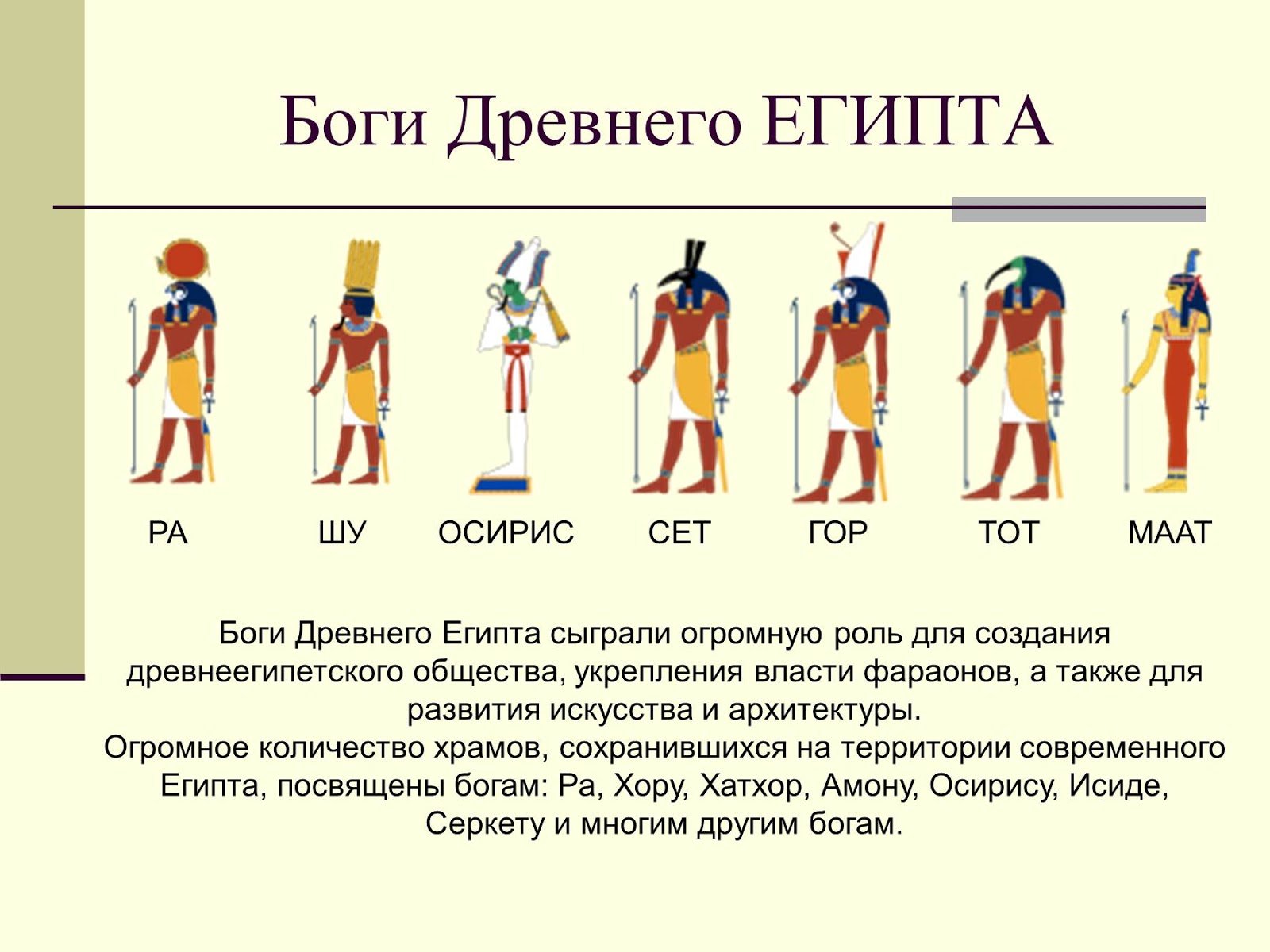 Боги Древнего ЕГИПТА

РА ШУ ОСИРИС СЕТ ГОР ТОТ МААТ

Боги Древнего Египта сыграли огромную роль для создания древнеегипетского общества, укрепления власти фараонов, а также для развития искусства и архитектуры.
Огромное количество храмов, сохранившихся на территории современного Египта, посвящены богам: Ра, Хору, Хатхор, Амону, Осирису, Исиде, Серкету и многим другим богам.